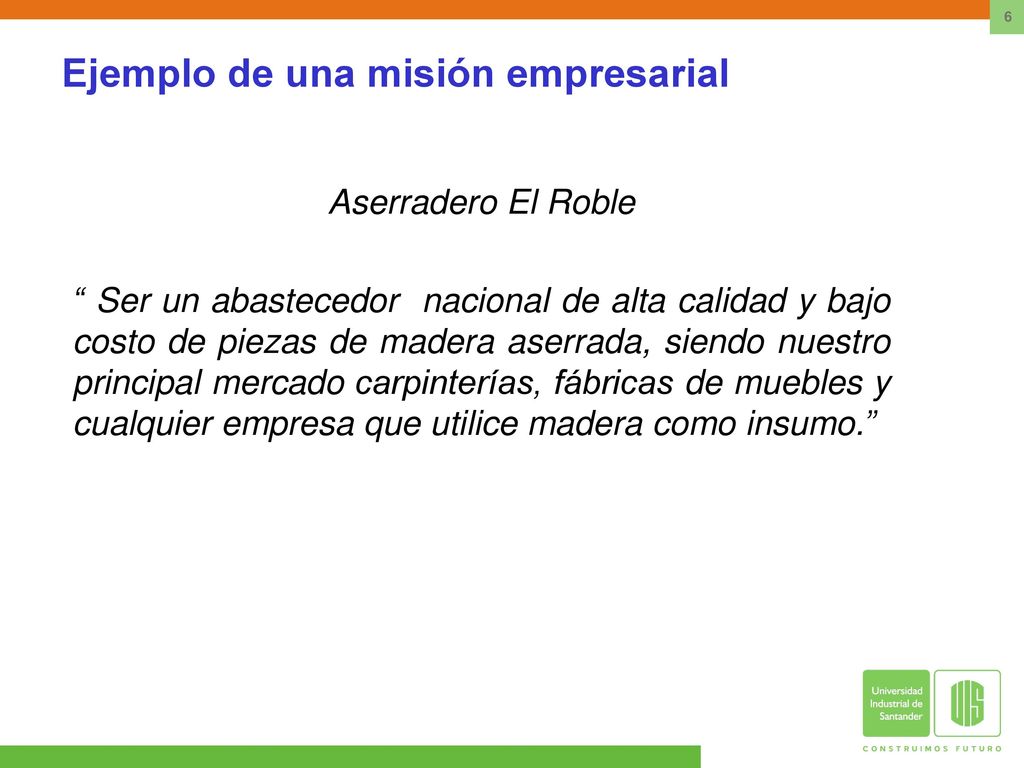 6

Ejemplo de una misión empresarial

Aserradero El Roble

“ Ser un abastecedor nacional de alta calidad y bajo costo de piezas de madera aserrada, siendo nuestro principal mercado carpinterías, fábricas de muebles y cualquier empresa que utilice madera como insumo.”

Universidad Industrial de Santander

UIS

CONSTRUIMOS FUTURO